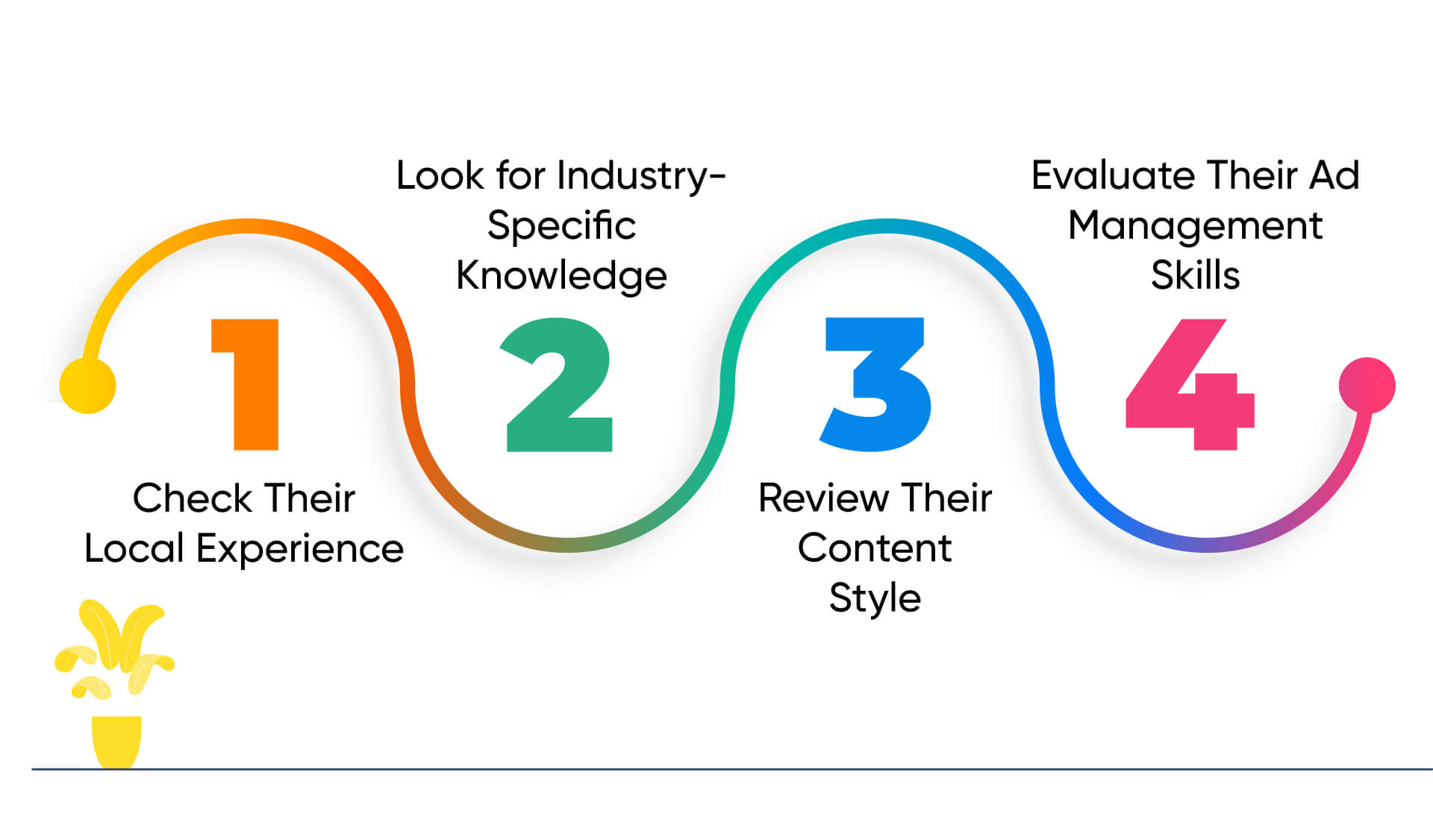 1
Check Their Local Experience

Look for Industry-Specific Knowledge
2

3
Review Their Content Style

Evaluate Their Ad Management Skills
4